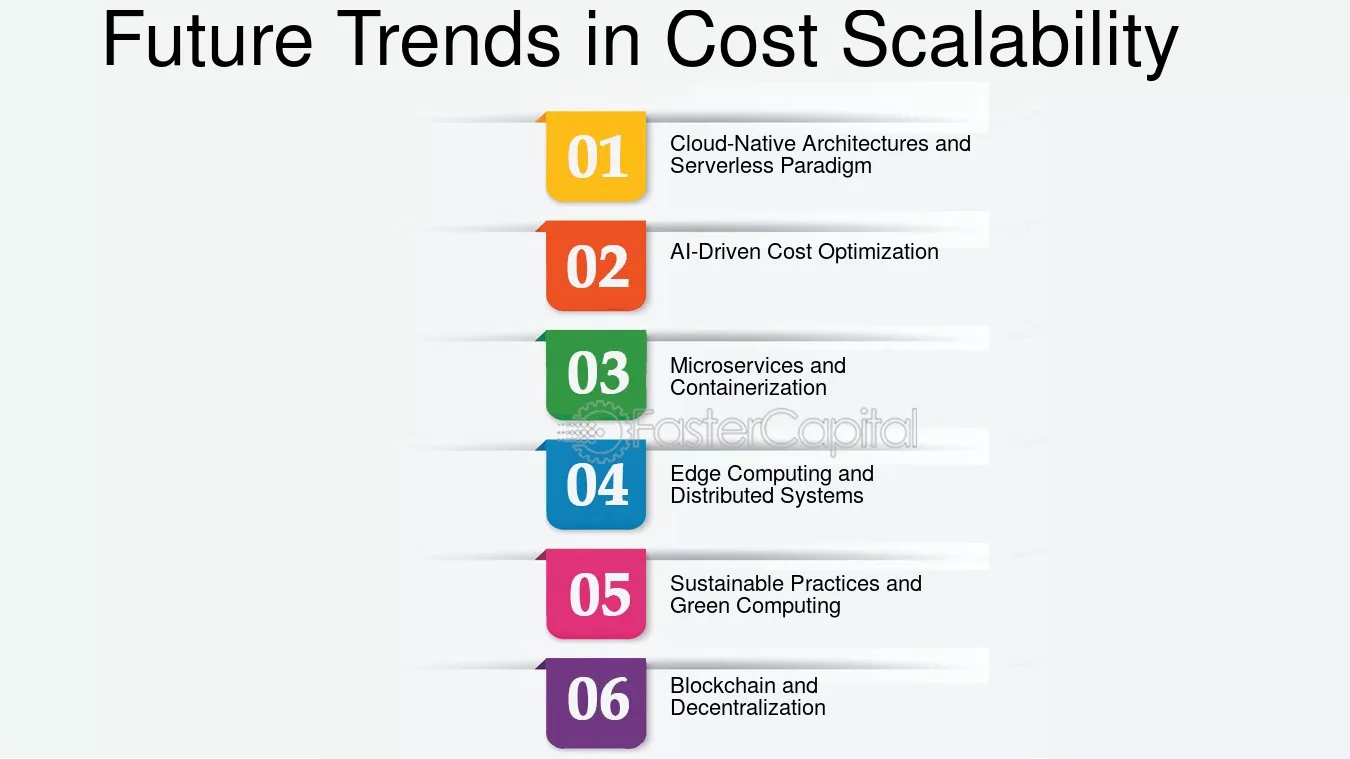 Future Trends in Cost Scalability

01 Cloud-Native Architectures and Serverless Paradigm

02 AI-Driven Cost Optimization

03 Microservices and Containerization

FasterCapital

04 Edge Computing and Distributed Systems

05 Sustainable Practices and Green Computing

06 Blockchain and Decentralization